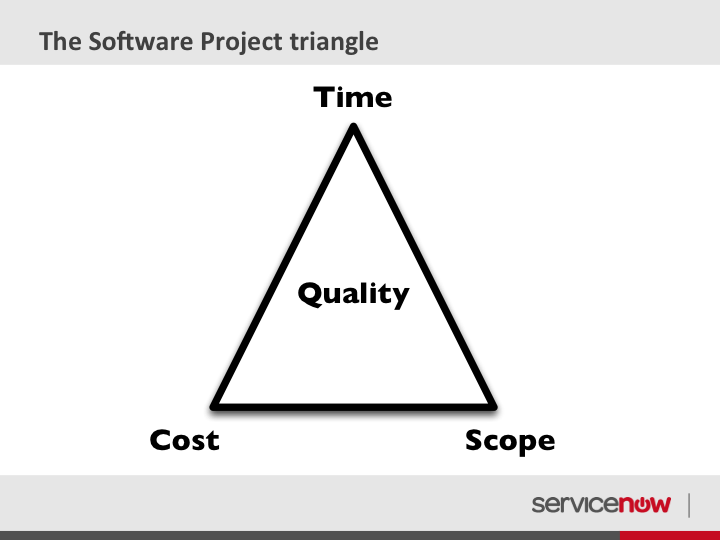 The Software Project triangle

Time

Quality

Cost

Scope

servicenow